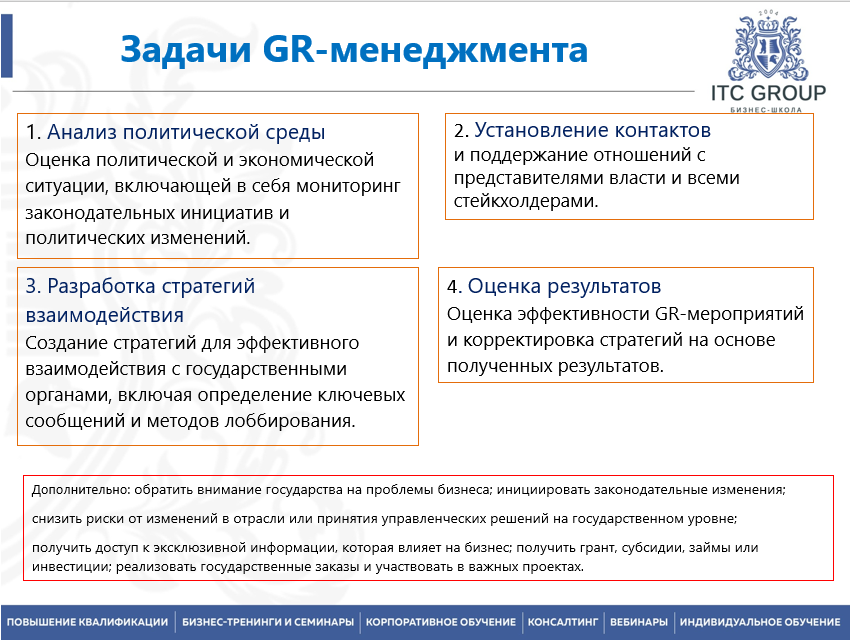 Задачи GR-менеджмента

2004

ITC GROUP

БИЗНЕС-ШКОЛА

1. Анализ политической среды
Оценка политической и экономической ситуации, включающей в себя мониторинг законодательных инициатив и политических изменений.

2. Установление контактов
и поддержание отношений с представителями власти и всеми стейкхолдерами.

3. Разработка стратегий взаимодействия
Создание стратегий для эффективного взаимодействия с государственными органами, включая определение ключевых сообщений и методов лоббирования.

4. Оценка результатов
Оценка эффективности GR-мероприятий и корректировка стратегий на основе полученных результатов.

Дополнительно: обратить внимание государства на проблемы бизнеса; инициировать законодательные изменения;

снизить риски от изменений в отрасли или принятия управленческих решений на государственном уровне;

получить доступ к эксклюзивной информации, которая влияет на бизнес; получить грант, субсидии, займы или инвестиции; реализовать государственные заказы и участвовать в важных проектах.

ПОВЫШЕНИЕ КВАЛИФИКАЦИИ | БИЗНЕС-ТРЕНИНГИ И СЕМИНАРЫ | КОРПОРАТИВНОЕ ОБУЧЕНИЕ | КОНСАЛТИНГ | ВЕБИНАРЫ | ИНДИВИДУАЛЬНОЕ ОБУЧЕНИЕ